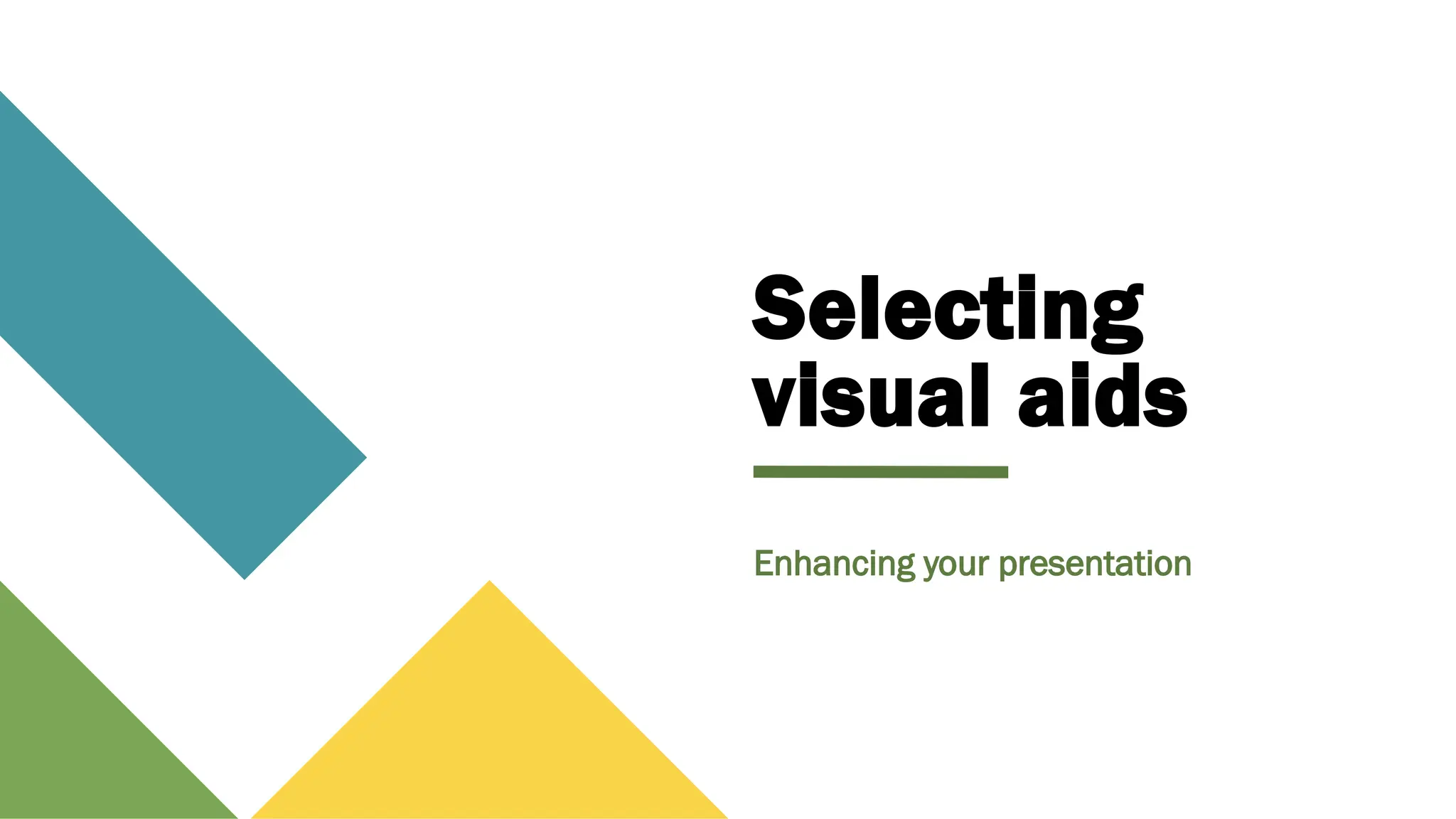 Selecting visual aids

Enhancing your presentation